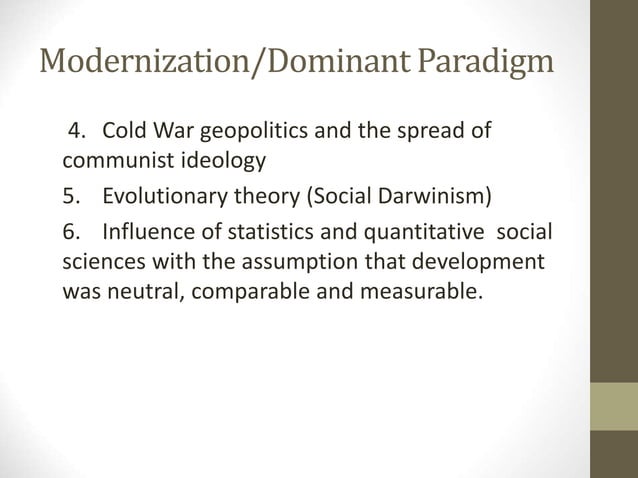 Modernization/Dominant Paradigm

4. Cold War geopolitics and the spread of communist ideology

5. Evolutionary theory (Social Darwinism)

6. Influence of statistics and quantitative social sciences with the assumption that development was neutral, comparable and measurable.